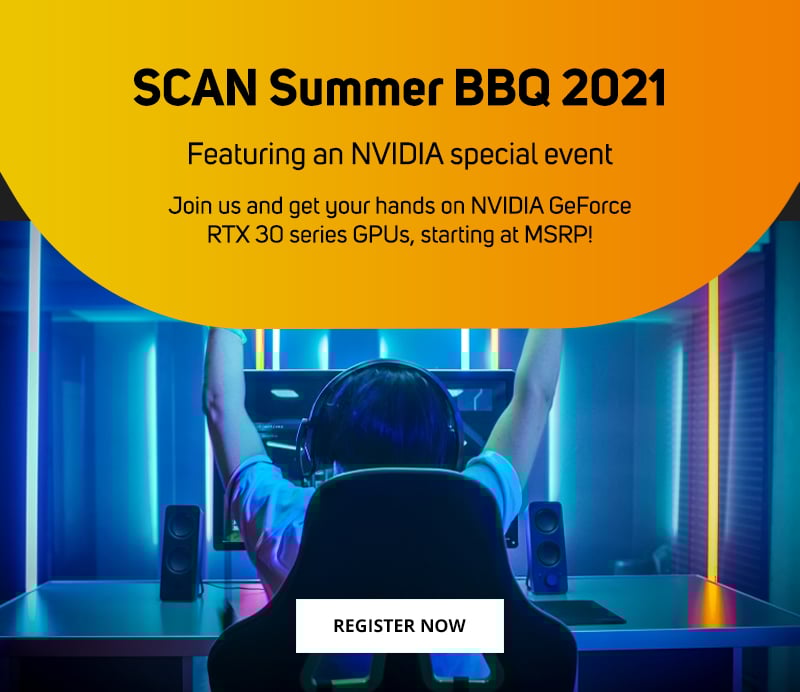 SCAN Summer BBQ 2021

Featuring an NVIDIA special event

Join us and get your hands on NVIDIA GeForce RTX 30 series GPUs, starting at MSRP!

REGISTER NOW